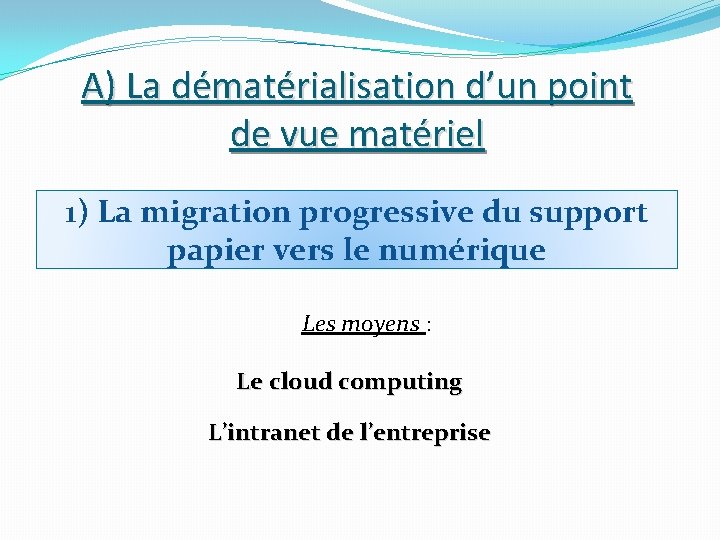 A) La dématérialisation d’un point de vue matériel

1) La migration progressive du support papier vers le numérique

Les moyens :

Le cloud computing

L’intranet de l’entreprise